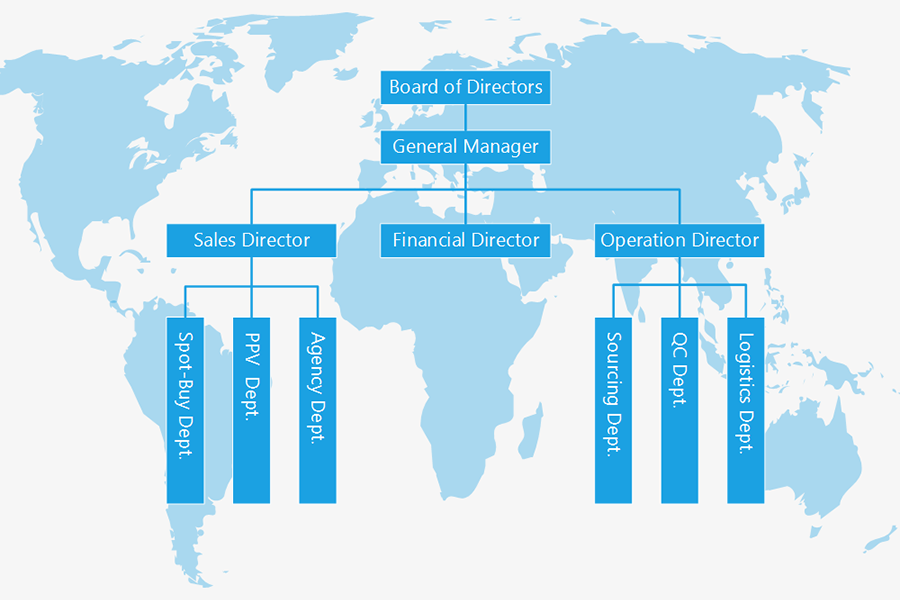 Board of Directors
General Manager
Sales Director
Financial Director
Operation Director
Spot-Buy Dept.
PPV Dept.
Agency Dept.
Sourcing Dept.
QC Dept.
Logistics Dept.